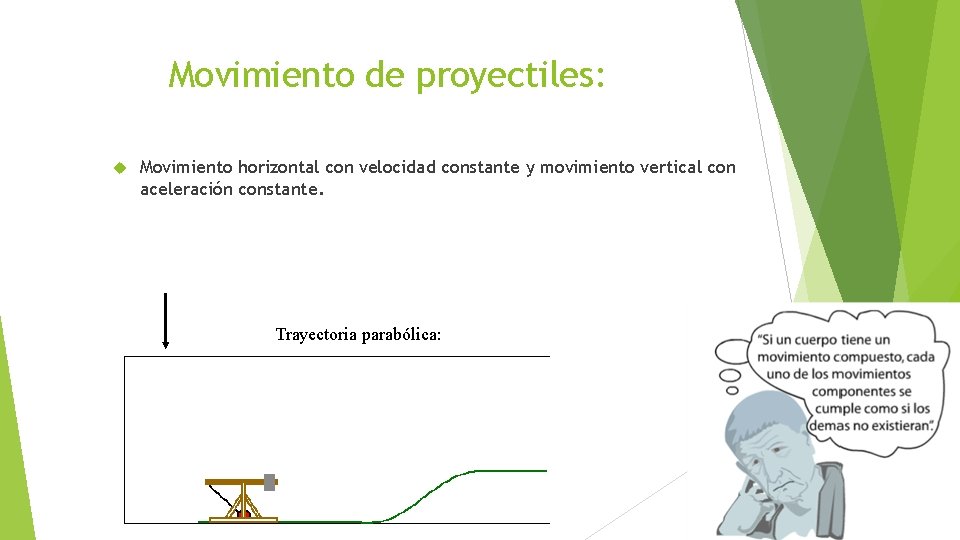 Movimiento de proyectiles:

Movimiento horizontal con velocidad constante y movimiento vertical con aceleración constante.

Trayectoria parabólica:

"Si un cuerpo tiene un movimiento compuesto, cada uno de los movimientos componentes se cumple como si los demas no existieran".